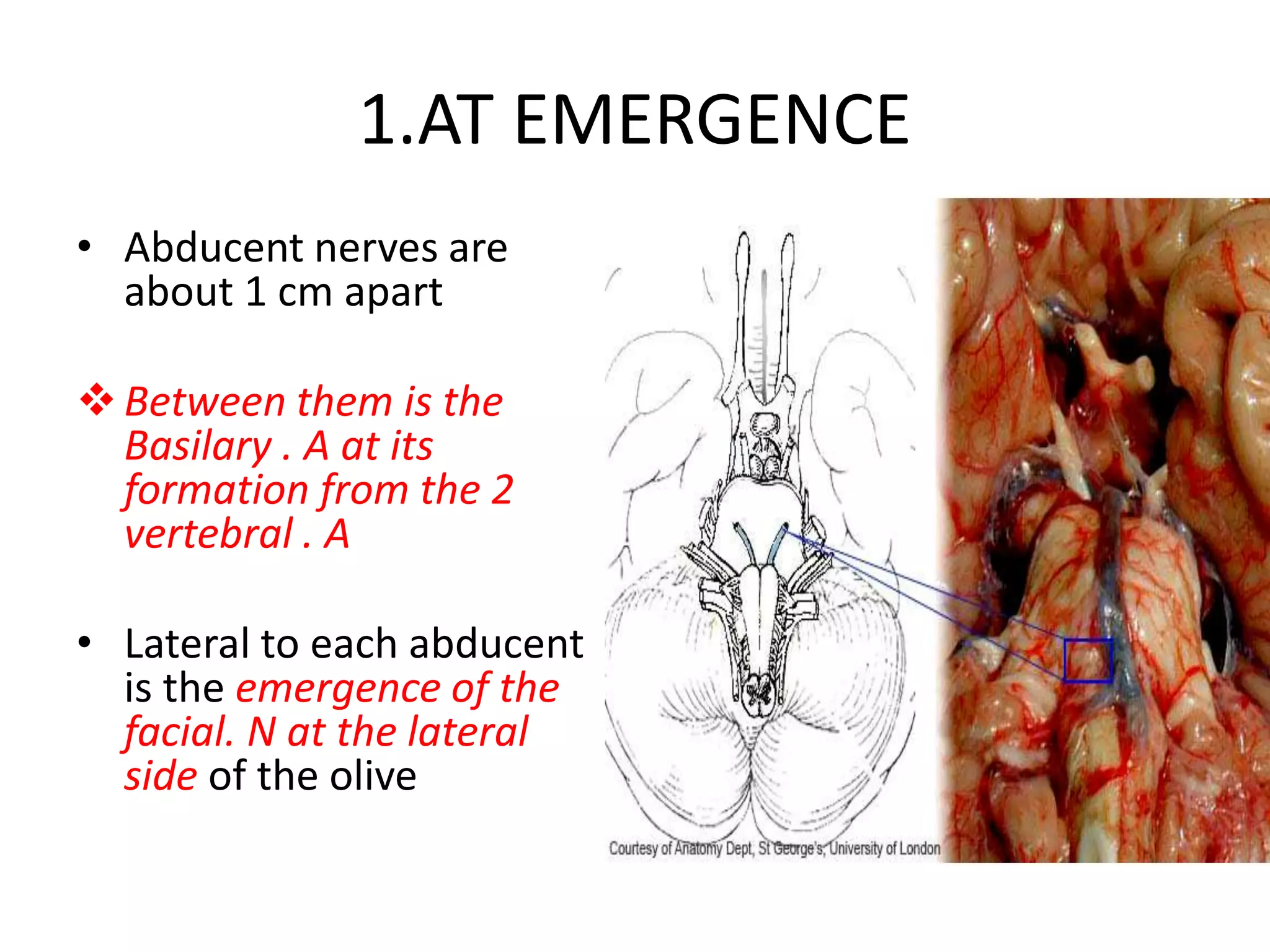 1.AT EMERGENCE

• Abducent nerves are about 1 cm apart

❖ Between them is the Basilary . A at its formation from the 2 vertebral . A

• Lateral to each abducent is the emergence of the facial. N at the lateral side of the olive

Courtesy of Anatomy Dept, St George's, University of London